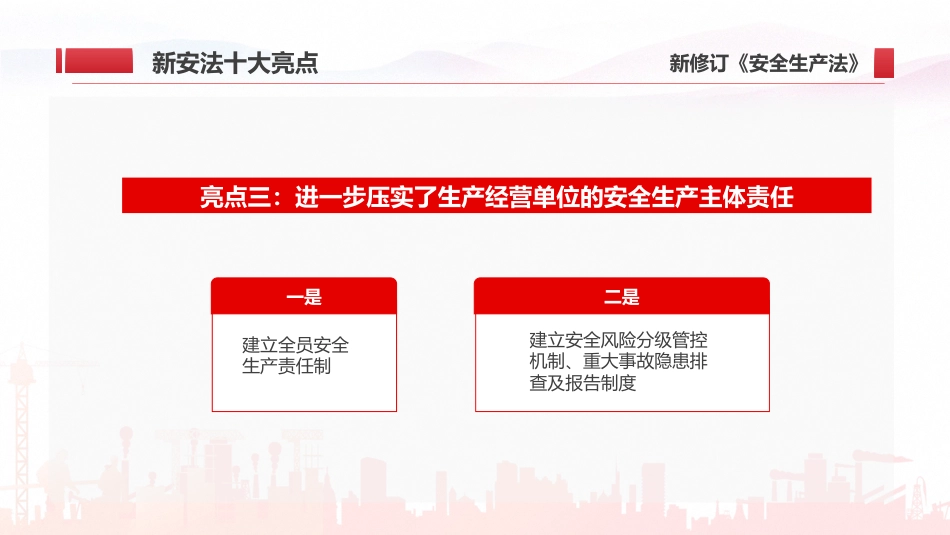 新安法十大亮点

新修订《安全生产法》

亮点三：进一步压实了生产经营单位的安全生产主体责任

一是

建立全员安全生产责任制

二是

建立安全风险分级管控机制、重大事故隐患排查及报告制度